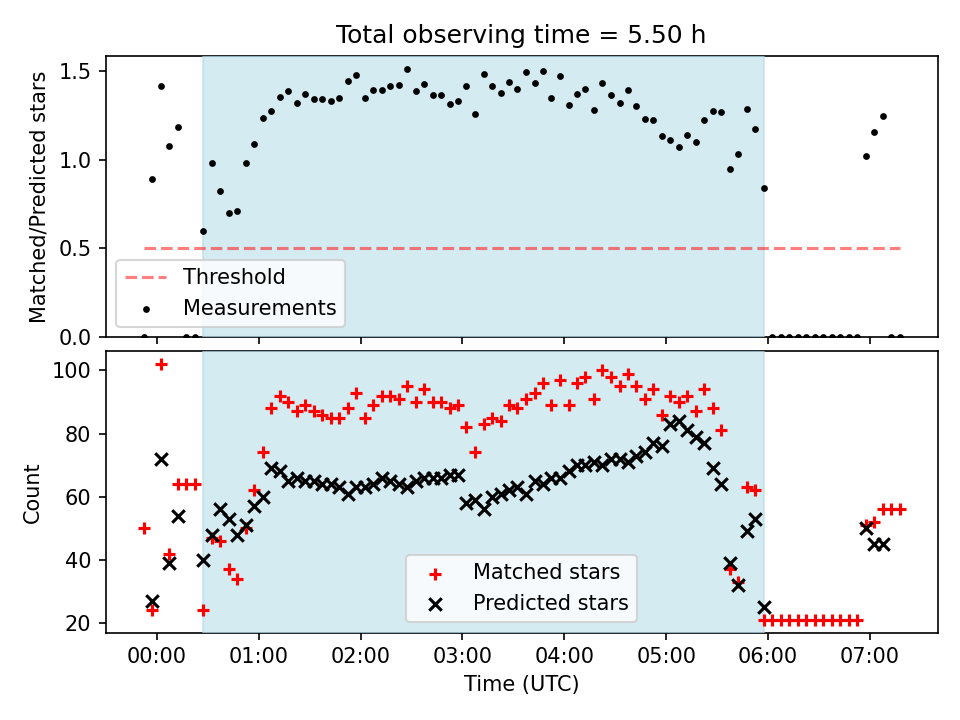 Total observing time = 5.50 h

Matched/Predicted stars

1.5
1.0
0.5
0.0

Threshold
Measurements

Count

100
80
60
40
20

Matched stars
Predicted stars

00:00
01:00
02:00
03:00
04:00
05:00
06:00
07:00

Time (UTC)